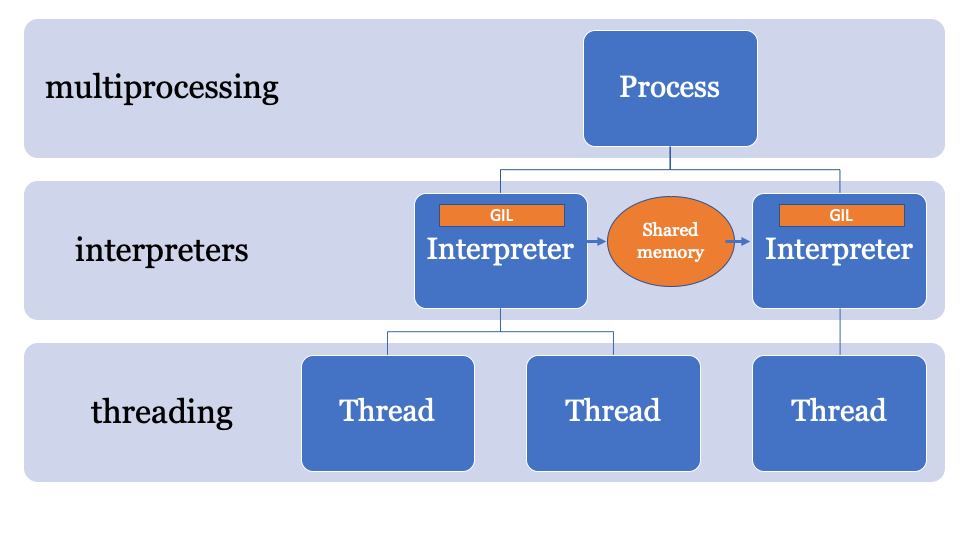 multiprocessing

Process

interpreters

GIL
Interpreter

Shared memory

GIL
Interpreter

threading

Thread

Thread

Thread